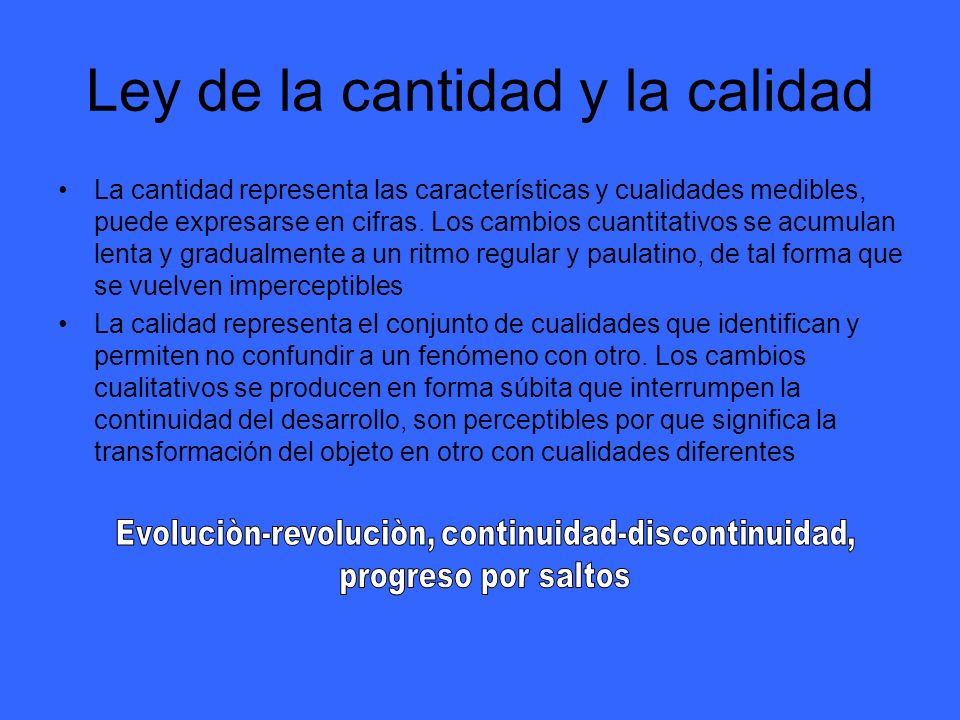 Ley de la cantidad y la calidad

• La cantidad representa las características y cualidades medibles, puede expresarse en cifras. Los cambios cuantitativos se acumulan lenta y gradualmente a un ritmo regular y paulatino, de tal forma que se vuelven imperceptibles

• La calidad representa el conjunto de cualidades que identifican y permiten no confundir a un fenómeno con otro. Los cambios cualitativos se producen en forma súbita que interrumpen la continuidad del desarrollo, son perceptibles por que significa la transformación del objeto en otro con cualidades diferentes

Evoluciòn-revoluciòn, continuidad-discontinuidad, progreso por saltos